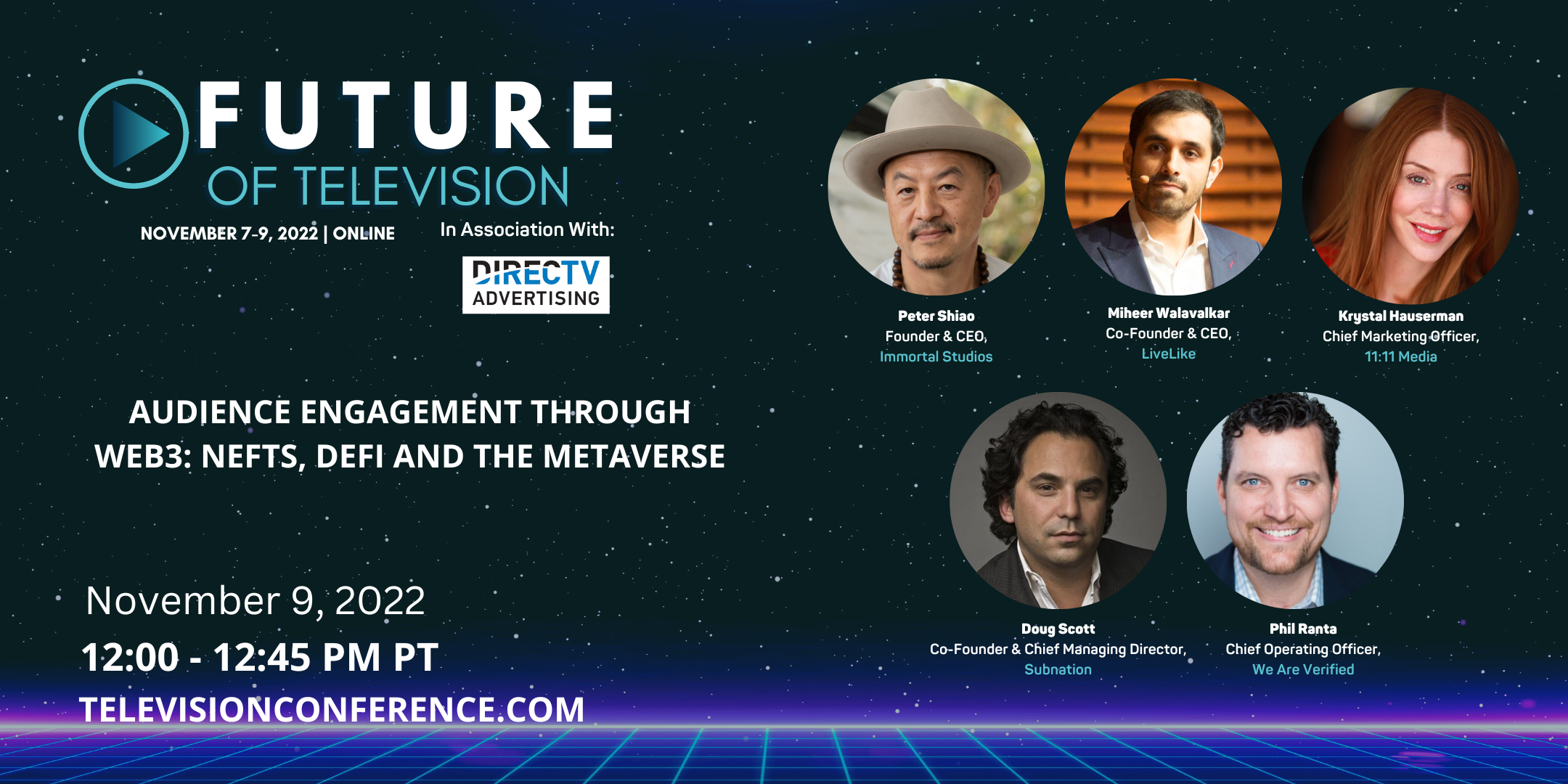 FUTURE
OF TELEVISION

NOVEMBER 7-9, 2022 | ONLINE

In Association With:

DIRECTV
ADVERTISING

AUDIENCE ENGAGEMENT THROUGH WEB3: NEFTS, DEFI AND THE METAVERSE

November 9, 2022

12:00 - 12:45 PM PT

TELEVISIONCONFERENCE.COM

Peter Shiao
Founder & CEO,
Immortal Studios

Miheer Walavalkar
Co-Founder & CEO,
LiveLike

Krystal Hauserman
Chief Marketing Officer,
11:11 Media

Doug Scott
Co-Founder & Chief Managing Director,
Subnation

Phil Ranta
Chief Operating Officer,
We Are Verified